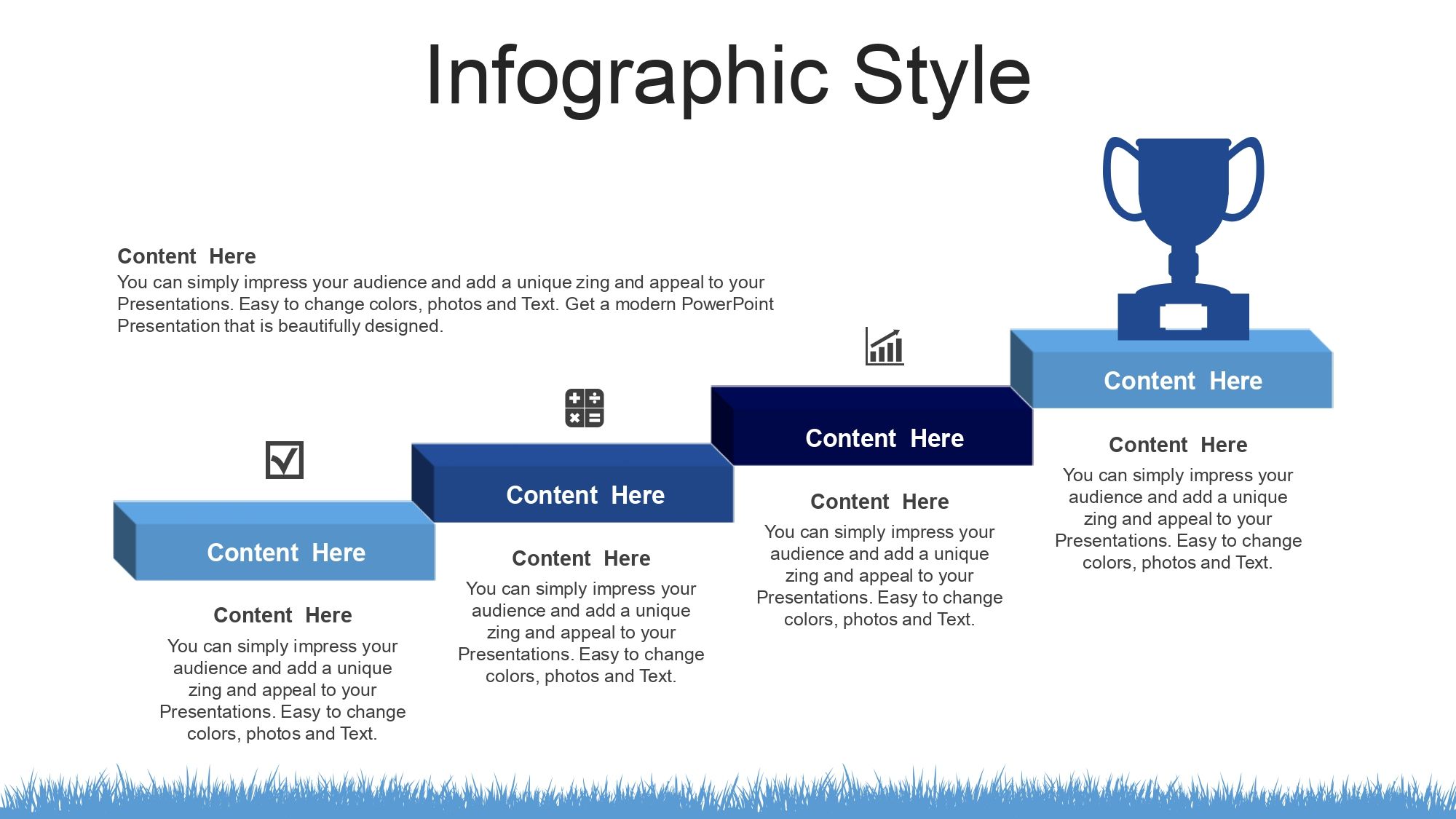 Infographic Style

Content Here
You can simply impress your audience and add a unique zing and appeal to your Presentations. Easy to change colors, photos and Text. Get a modern PowerPoint Presentation that is beautifully designed.

Content Here

Content Here
You can simply impress your audience and add a unique zing and appeal to your Presentations. Easy to change colors, photos and Text.

Content Here

Content Here
You can simply impress your audience and add a unique zing and appeal to your Presentations. Easy to change colors, photos and Text.

Content Here

Content Here
You can simply impress your audience and add a unique zing and appeal to your Presentations. Easy to change colors, photos and Text.

Content Here

Content Here
You can simply impress your audience and add a unique zing and appeal to your Presentations. Easy to change colors, photos and Text.